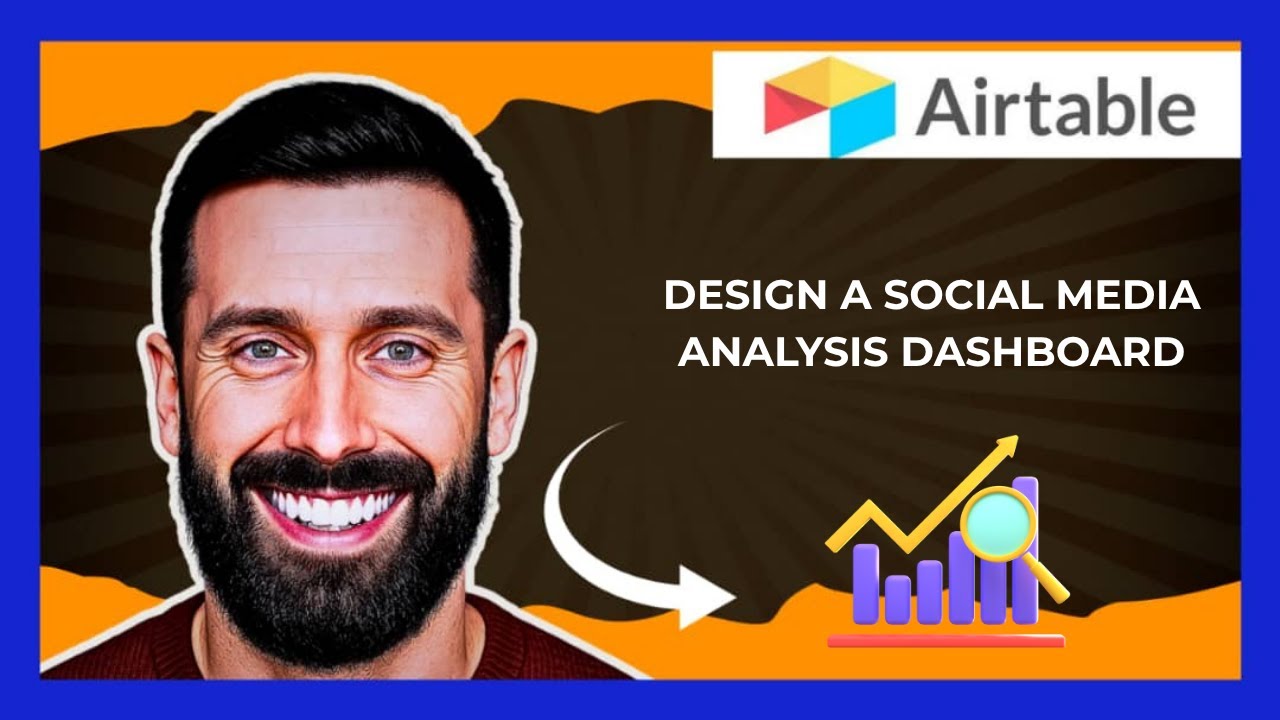 Airtable

DESIGN A SOCIAL MEDIA ANALYSIS DASHBOARD